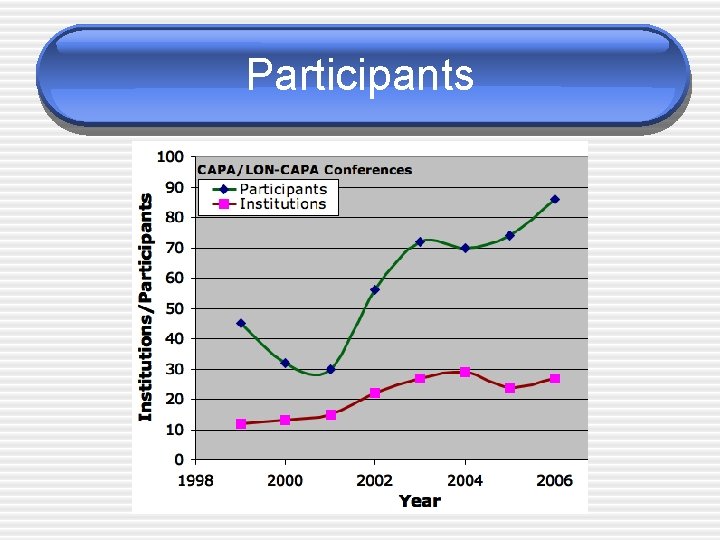 Participants

CAPA/LON-CAPA Conferences

Participants
Institutions

Institutions/Participants

100
90
80
70
60
50
40
30
20
10
0

1998
2000
2002
2004
2006

Year